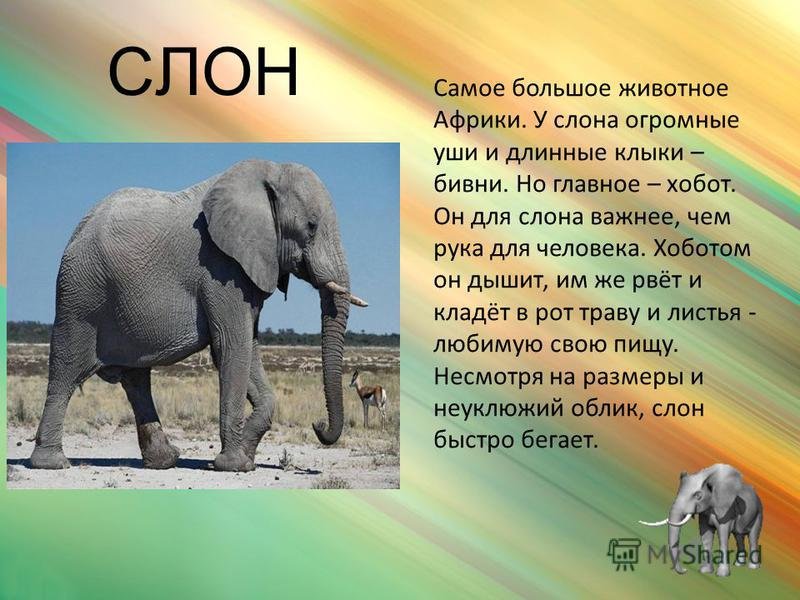 СЛОН

Самое большое животное Африки. У слона огромные уши и длинные клыки – бивни. Но главное – хобот. Он для слона важнее, чем рука для человека. Хоботом он дышит, им же рвёт и кладёт в рот траву и листья - любимую свою пищу. Несмотря на размеры и неуклюжий облик, слон быстро бегает.

MyShared